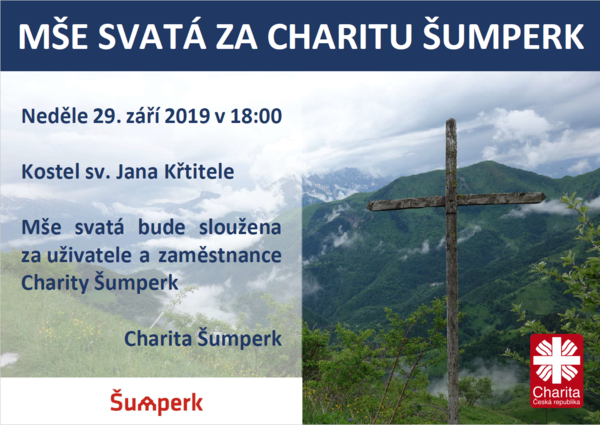 MŠE SVATÁ ZA CHARITU ŠUMPERK

Neděle 29. září 2019 v 18:00

Kostel sv. Jana Křtitele

Mše svatá bude sloužena za uživatele a zaměstnance Charity Šumperk

Charita Šumperk

Šumperk

Charita
Česká republika